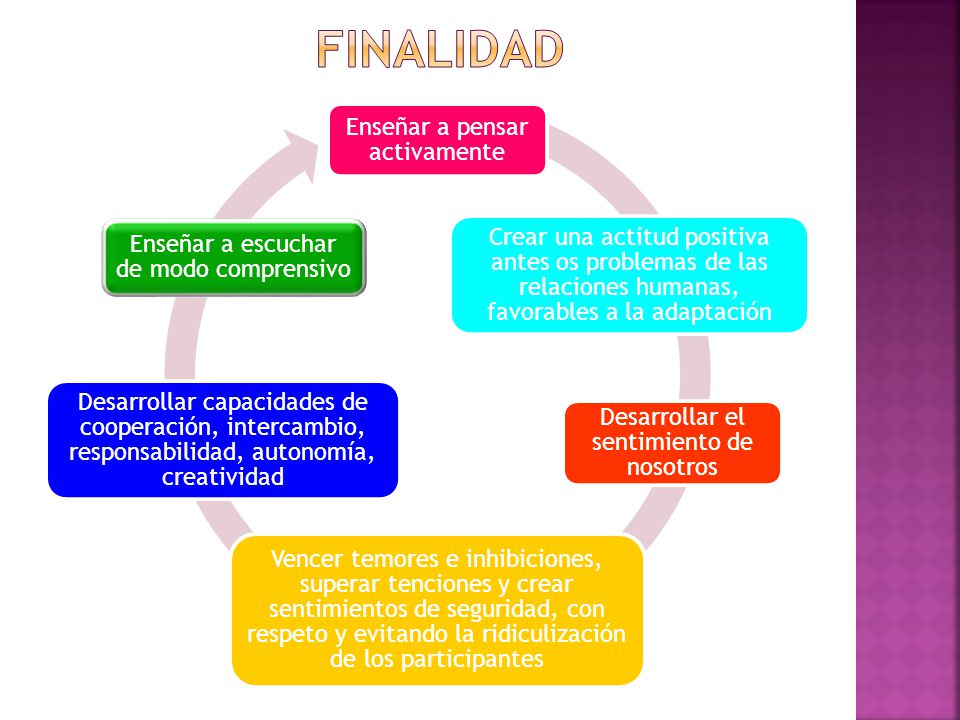 FINALIDAD

Enseñar a pensar activamente

Crear una actitud positiva antes os problemas de las relaciones humanas, favorables a la adaptación

Desarrollar el sentimiento de nosotros

Vencer temores e inhibiciones, superar tenciones y crear sentimientos de seguridad, con respeto y evitando la ridiculización de los participantes

Desarrollar capacidades de cooperación, intercambio, responsabilidad, autonomía, creatividad

Enseñar a escuchar de modo comprensivo